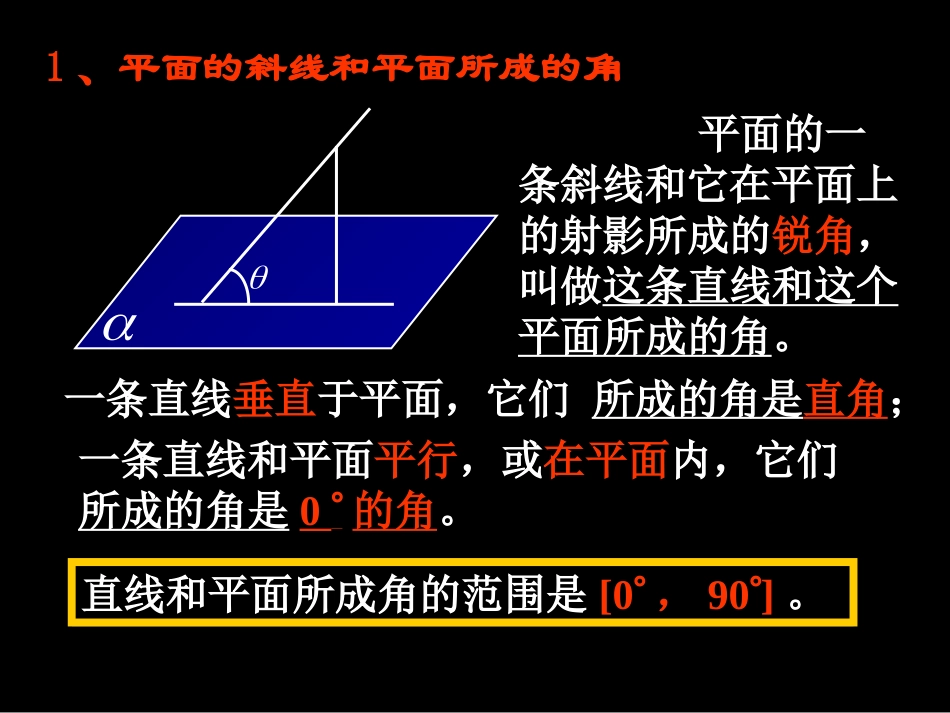 1、平面的斜线和平面所成的角

$\theta$

$\alpha$

平面的一条斜线和它在平面上的射影所成的锐角，叫做这条直线和这个平面所成的角。

一条直线垂直于平面，它们 所成的角是直角；

一条直线和平面平行，或在平面内，它们所成的角是 0° 的角。

直线和平面所成角的范围是 [0°， 90°] 。